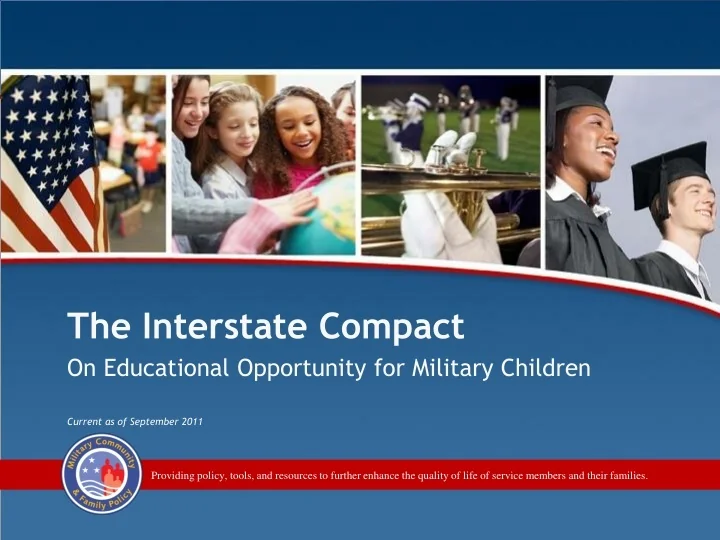 The Interstate Compact
On Educational Opportunity for Military Children

Current as of September 2011

Military Community & Family Policy

Providing policy, tools, and resources to further enhance the quality of life of service members and their families.